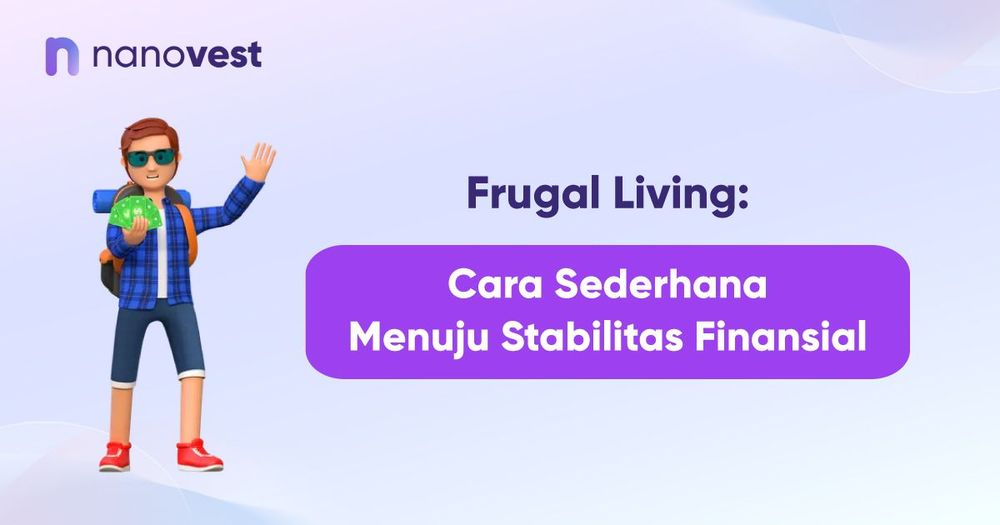 nanovest

Frugal Living:

Cara Sederhana Menuju Stabilitas Finansial